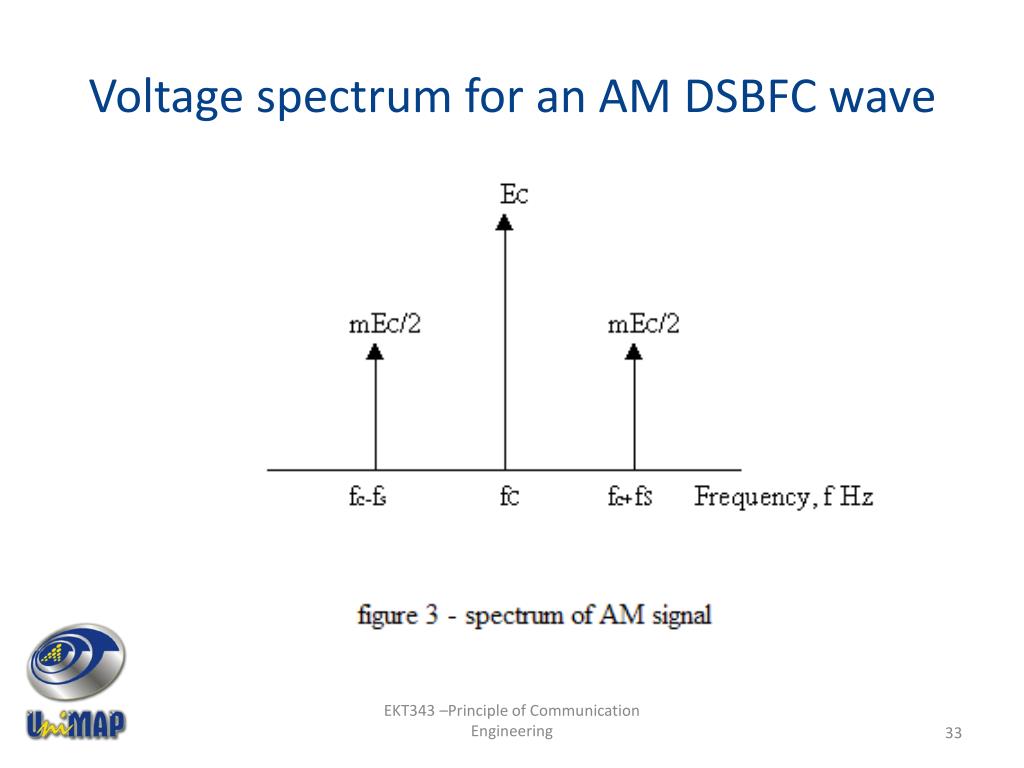 Voltage spectrum for an AM DSBFC wave

Ec

mEc/2

mEc/2

fc-fs

fc

fc+fs

Frequency, f Hz

figure 3 - spectrum of AM signal

UniMAP

EKT343 –Principle of Communication Engineering

33